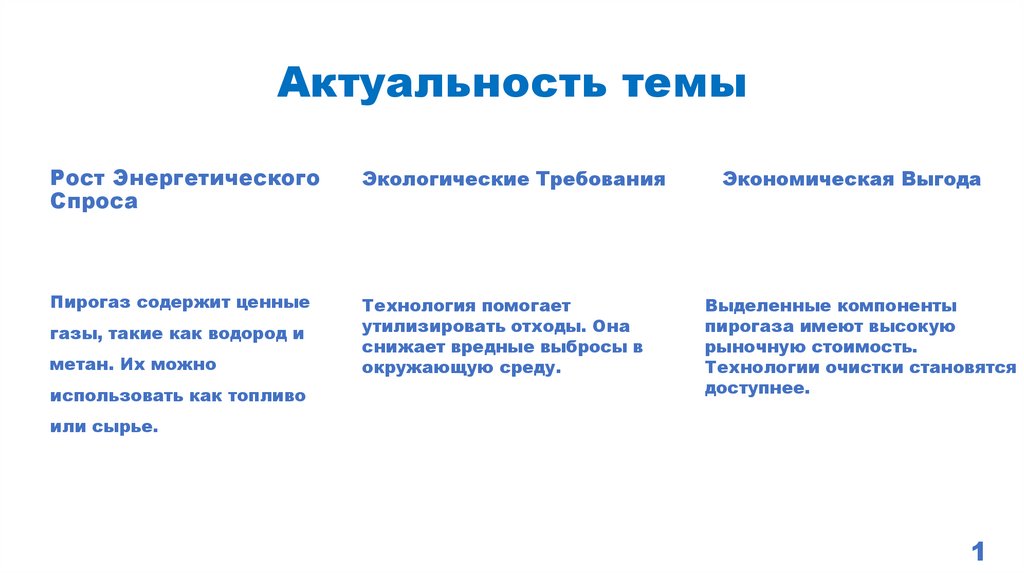 Актуальность темы

Рост Энергетического Спроса

Пирогаз содержит ценные газы, такие как водород и метан. Их можно использовать как топливо или сырье.

Экологические Требования

Технология помогает утилизировать отходы. Она снижает вредные выбросы в окружающую среду.

Экономическая Выгода

Выделенные компоненты пирогаза имеют высокую рыночную стоимость. Технологии очистки становятся доступнее.

1